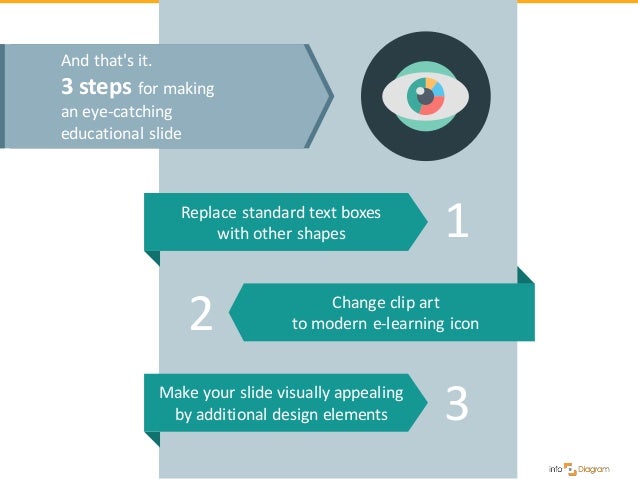 And that's it.
3 steps for making an eye-catching educational slide

Replace standard text boxes with other shapes

1

2

Change clip art to modern e-learning icon

Make your slide visually appealing by additional design elements

3

info Diagram